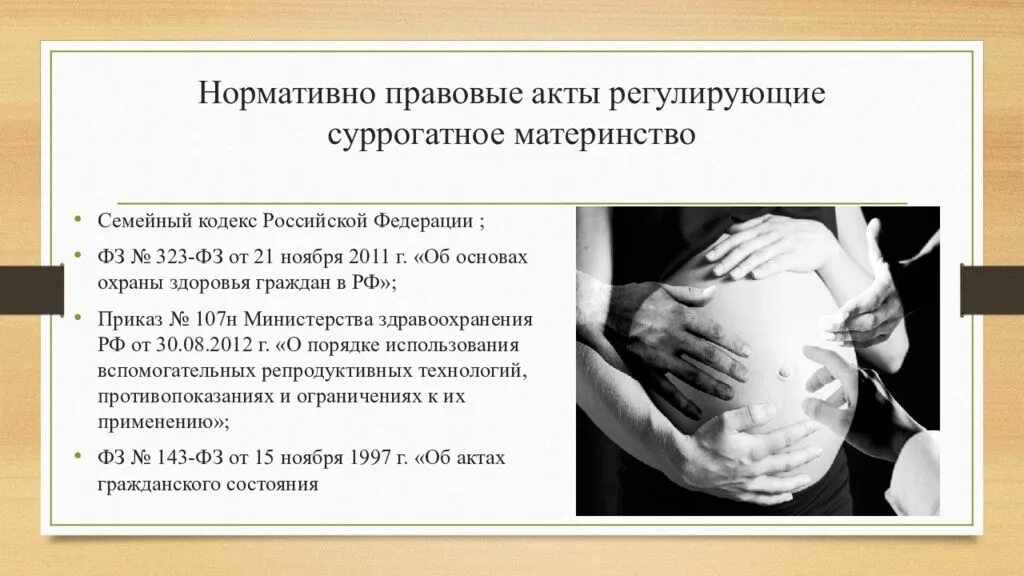 Нормативно правовые акты регулирующие суррогатное материнство

• Семейный кодекс Российской Федерации ;
• ФЗ № 323-ФЗ от 21 ноября 2011 г. «Об основах охраны здоровья граждан в РФ»;
• Приказ № 107н Министерства здравоохранения РФ от 30.08.2012 г. «О порядке использования вспомогательных репродуктивных технологий, противопоказаниях и ограничениях к их применению»;
• ФЗ № 143-ФЗ от 15 ноября 1997 г. «Об актах гражданского состояния